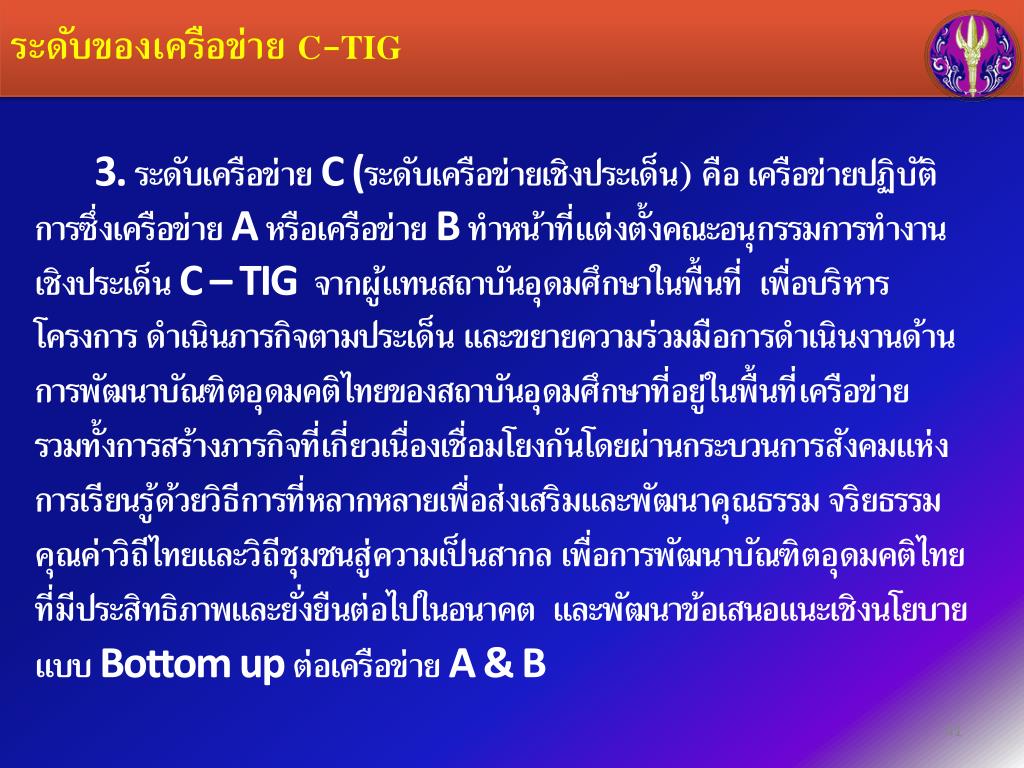 ระดับของเครือข่าย C-TIG

3. ระดับเครือข่าย C (ระดับเครือข่ายเชิงประเด็น) คือ เครือข่ายปฏิบัติการซึ่งเครือข่าย A หรือเครือข่าย B ทำหน้าที่แต่งตั้งคณะอนุกรรมการทำงานเชิงประเด็น C – TIG จากผู้แทนสถาบันอุดมศึกษาในพื้นที่ เพื่อบริหารโครงการ ดำเนินภารกิจตามประเด็น และขยายความร่วมมือการดำเนินงานด้านการพัฒนาบัณฑิตอุดมคติไทยของสถาบันอุดมศึกษาที่อยู่ในพื้นที่เครือข่าย รวมทั้งการสร้างภารกิจที่เกี่ยวเนื่องเชื่อมโยงกันโดยผ่านกระบวนการสังคมแห่งการเรียนรู้ด้วยวิธีการที่หลากหลายเพื่อส่งเสริมและพัฒนาคุณธรรม จริยธรรม คุณค่าวิถีไทยและวิถีชุมชนสู่ความเป็นสากล เพื่อการพัฒนาบัณฑิตอุดมคติไทยที่มีประสิทธิภาพและยั่งยืนต่อไปในอนาคต และพัฒนาข้อเสนอแนะเชิงนโยบายแบบ Bottom up ต่อเครือข่าย A & B

11